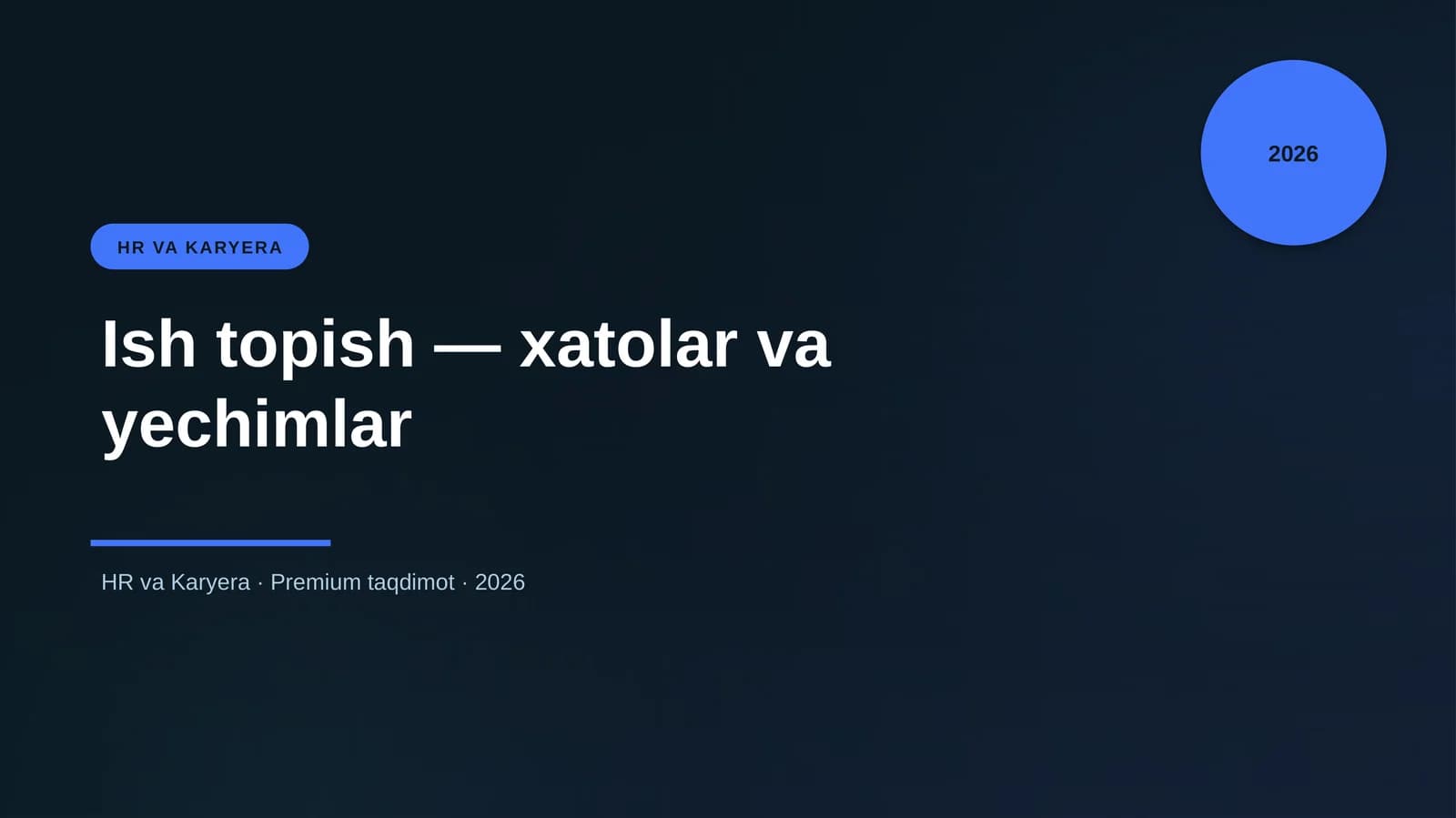 2026

HR VA KARYERA

Ish topish — xatolar va yechimlar

HR va Karyera · Premium taqdimot · 2026